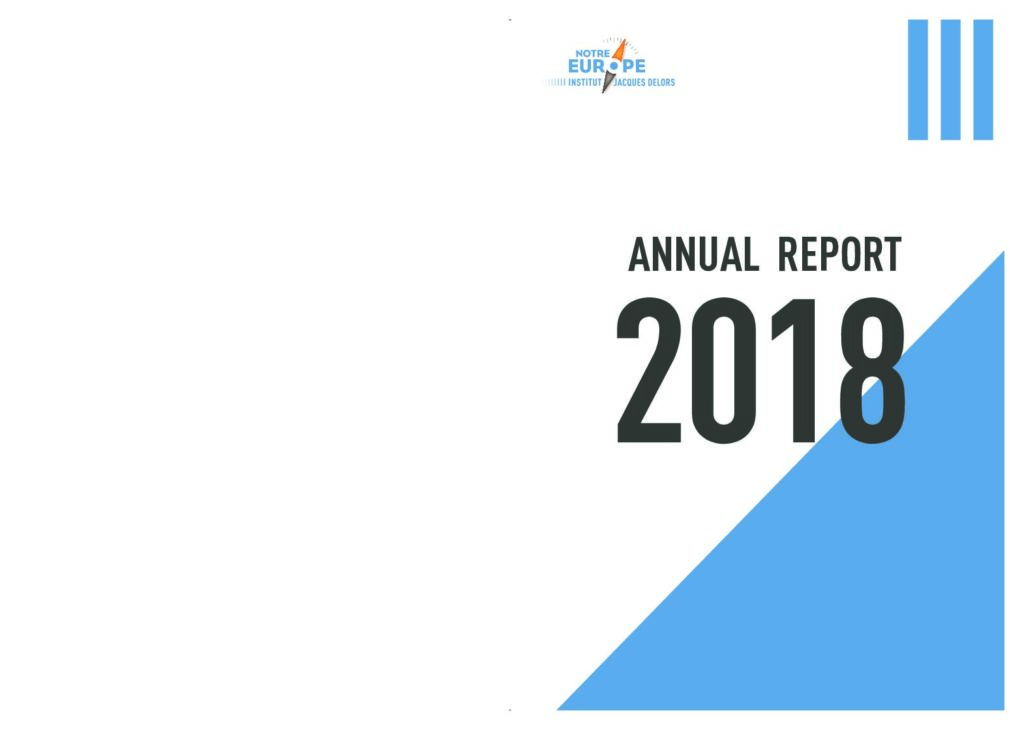 NOTRE
EUROPE
INSTITUT JACQUES DELORS

ANNUAL REPORT
2018